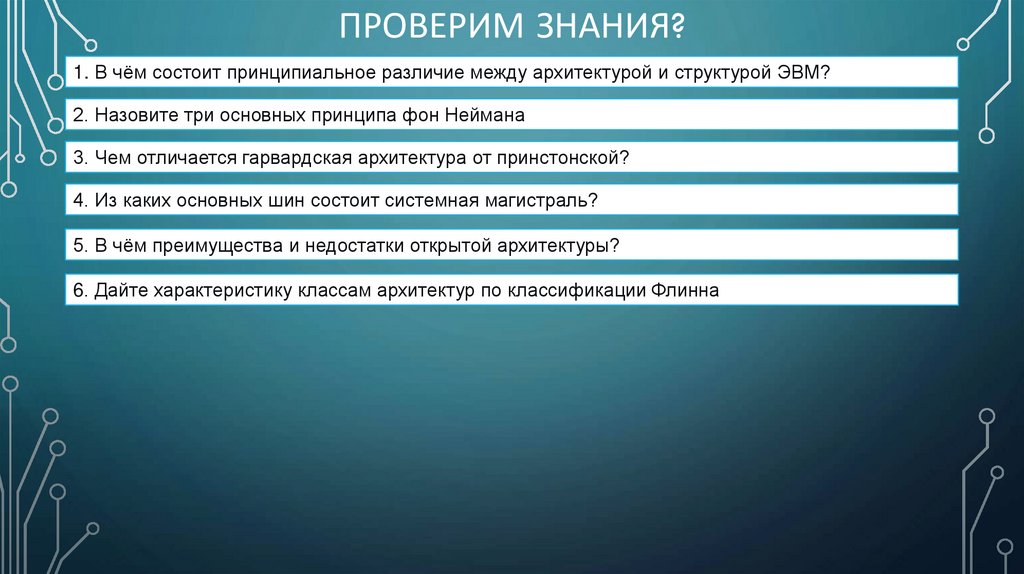 ПРОВЕРИМ ЗНАНИЯ?

1. В чём состоит принципиальное различие между архитектурой и структурой ЭВМ?

2. Назовите три основных принципа фон Неймана

3. Чем отличается гарвардская архитектура от принстонской?

4. Из каких основных шин состоит системная магистраль?

5. В чём преимущества и недостатки открытой архитектуры?

6. Дайте характеристику классам архитектур по классификации Флинна